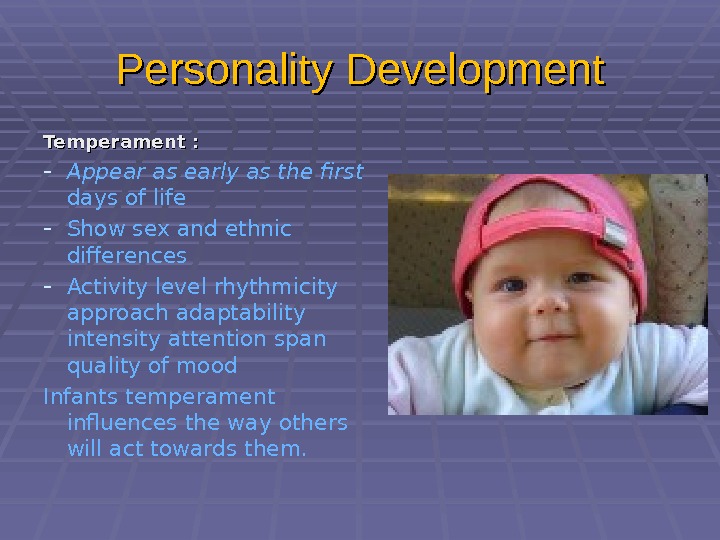 Personality Development

Temperament :

- Appear as early as the first days of life
- Show sex and ethnic differences
- Activity level rhythmicity approach adaptability intensity attention span quality of mood

Infants temperament influences the way others will act towards them.